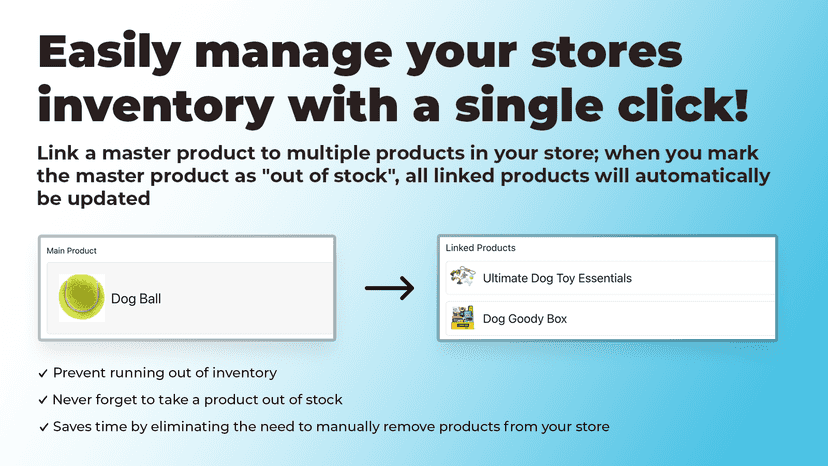 Easily manage your stores inventory with a single click!

Link a master product to multiple products in your store; when you mark the master product as "out of stock", all linked products will automatically be updated

Main Product

Dog Ball

Linked Products

Ultimate Dog Toy Essentials

Dog Goody Box

✓ Prevent running out of inventory

✓ Never forget to take a product out of stock

✓ Saves time by eliminating the need to manually remove products from your store